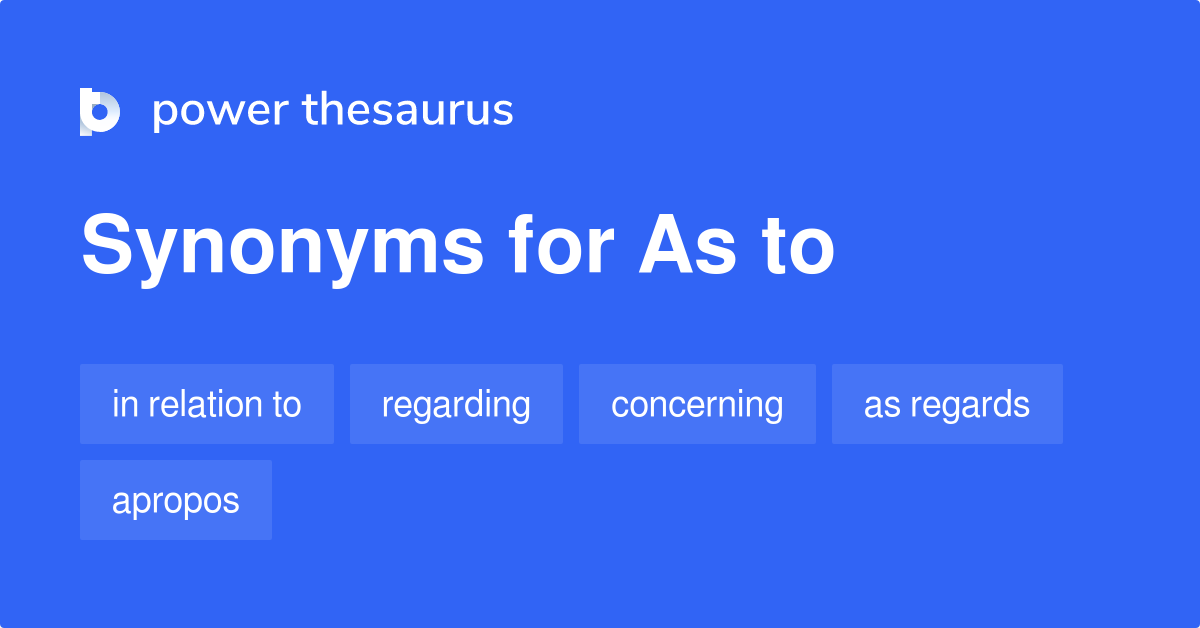 power thesaurus

Synonyms for As to

in relation to
regarding
concerning
as regards
apropos